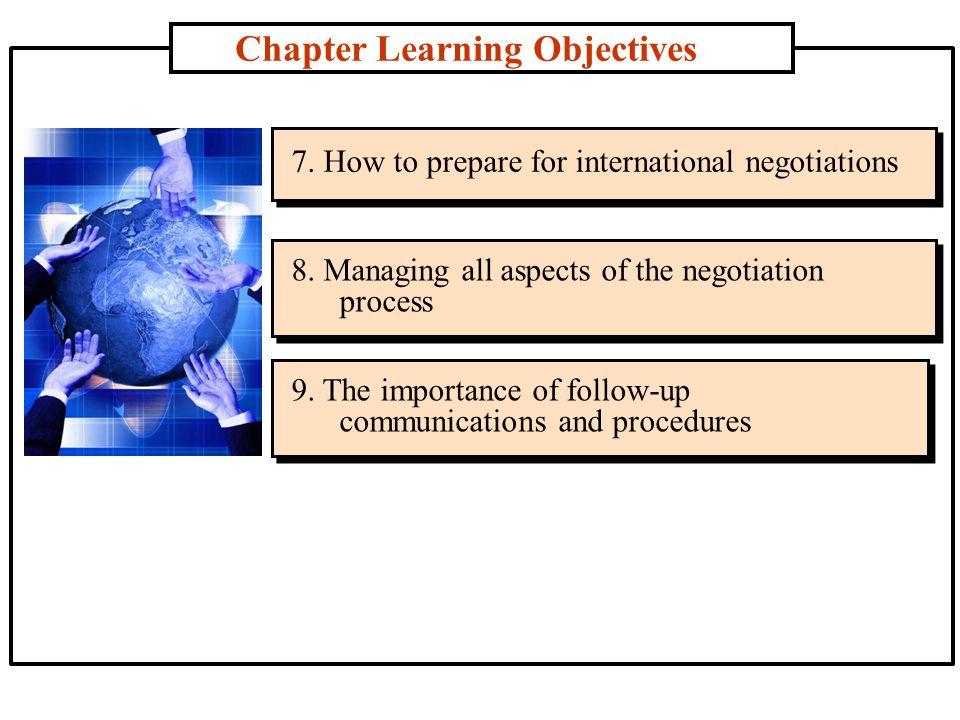 Chapter Learning Objectives

7. How to prepare for international negotiations

8. Managing all aspects of the negotiation process

9. The importance of follow-up communications and procedures